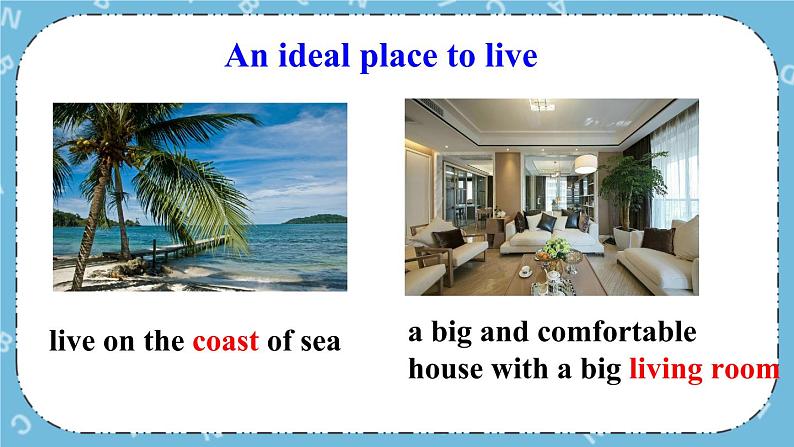 An ideal place to live

live on the coast of sea

a big and comfortable house with a big living room